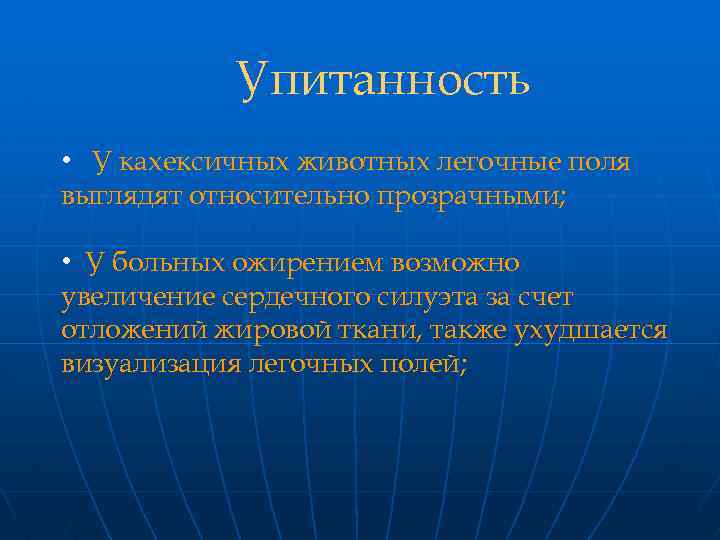 Упитанность

• У кахексичных животных легочные поля выглядят относительно прозрачными;

• У больных ожирением возможно увеличение сердечного силуэта за счет отложений жировой ткани, также ухудшается визуализация легочных полей;